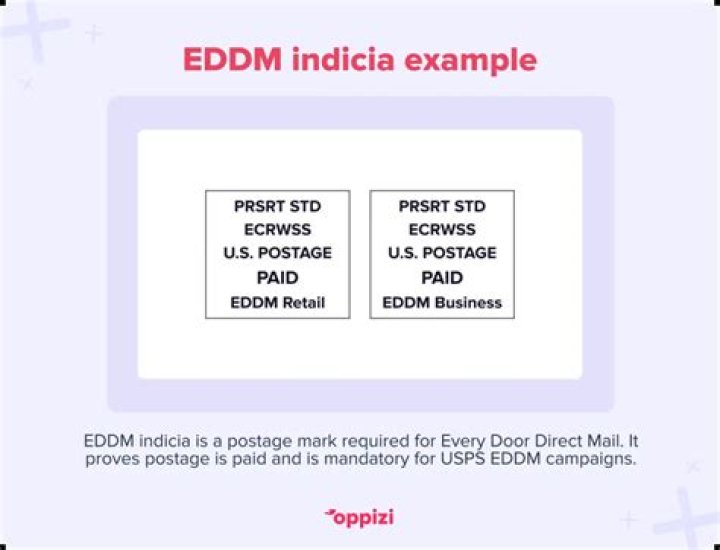 EDDM indicia example

PRSRT STD
ECRWSS
U.S. POSTAGE
PAID
EDDM Retail

PRSRT STD
ECRWSS
U.S. POSTAGE
PAID
EDDM Business

EDDM indicia is a postage mark required for Every Door Direct Mail. It proves postage is paid and is mandatory for USPS EDDM campaigns.

oppizi